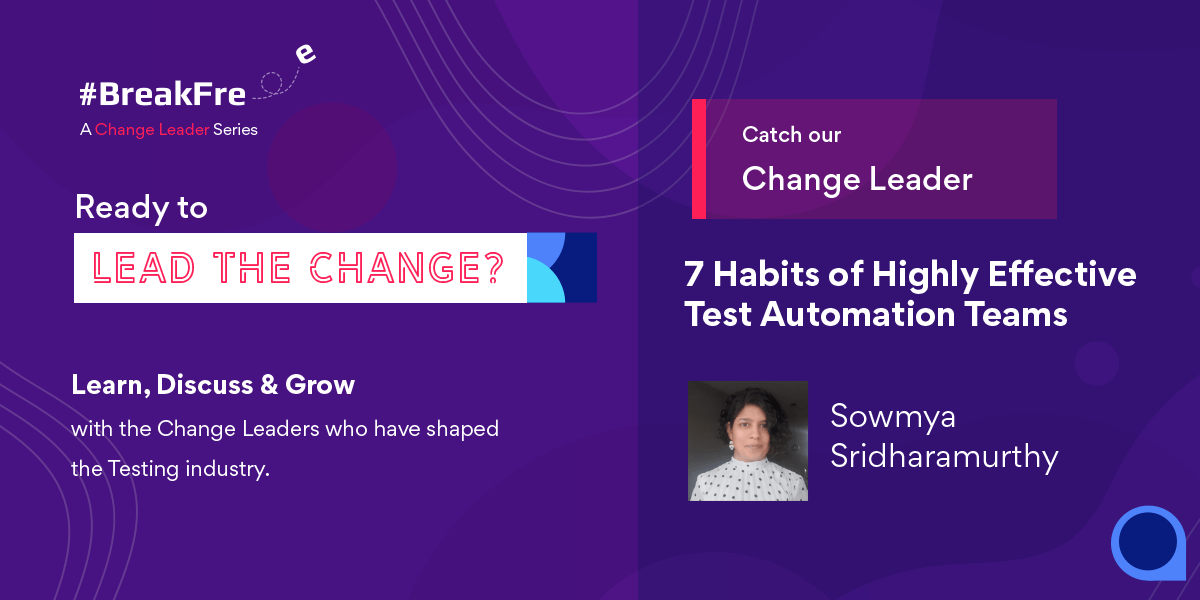 #BreakFree
A Change Leader Series

Ready to
LEAD THE CHANGE?

Learn, Discuss & Grow
with the Change Leaders who have shaped the Testing industry.

Catch our
Change Leader

7 Habits of Highly Effective Test Automation Teams

Sowmya Sridharamurthy